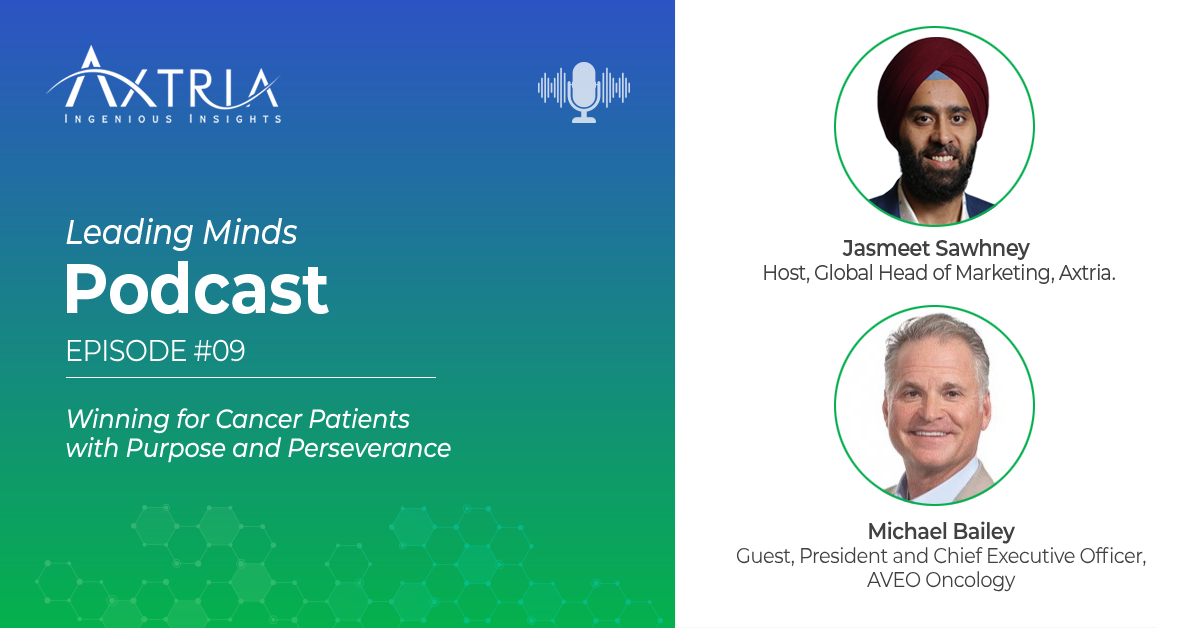 AXTRIA
INGENIOUS INSIGHTS

Leading Minds
Podcast
EPISODE #09

Winning for Cancer Patients with Purpose and Perseverance

Jasmeet Sawhney
Host, Global Head of Marketing, Axtria.

Michael Bailey
Guest, President and Chief Executive Officer, AVEO Oncology